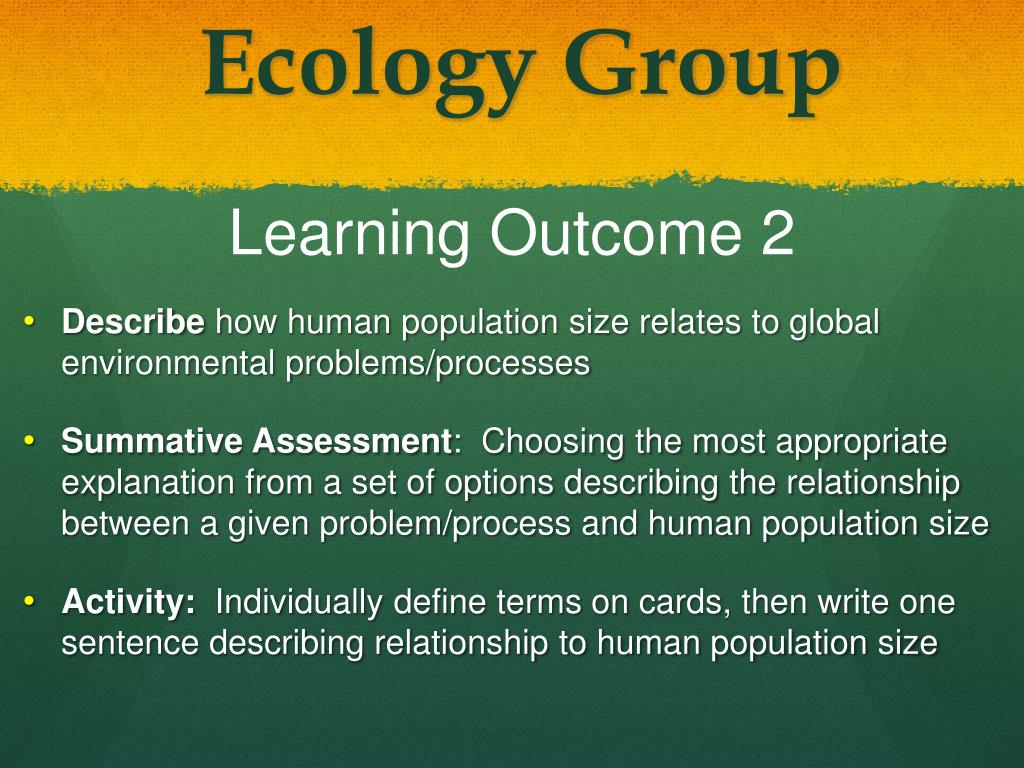 Ecology Group

Learning Outcome 2

• Describe how human population size relates to global environmental problems/processes

• Summative Assessment: Choosing the most appropriate explanation from a set of options describing the relationship between a given problem/process and human population size

• Activity: Individually define terms on cards, then write one sentence describing relationship to human population size